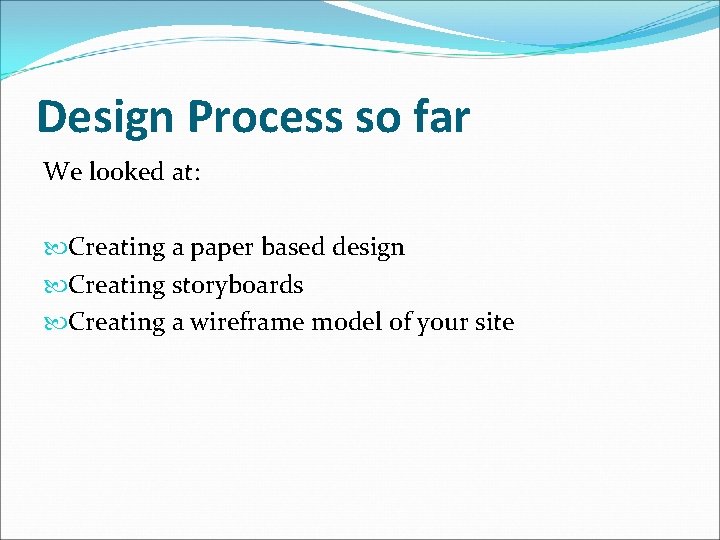 Design Process so far

We looked at:

Creating a paper based design
Creating storyboards
Creating a wireframe model of your site